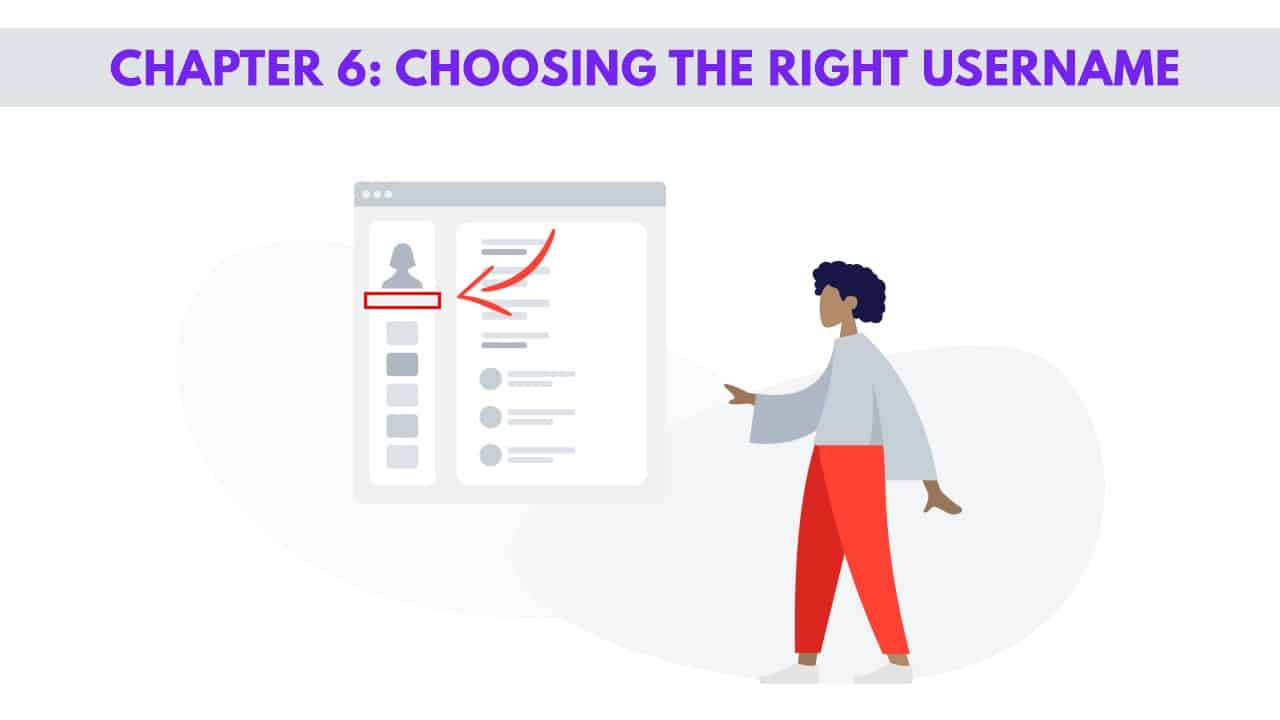 CHAPTER 6: CHOOSING THE RIGHT USERNAME